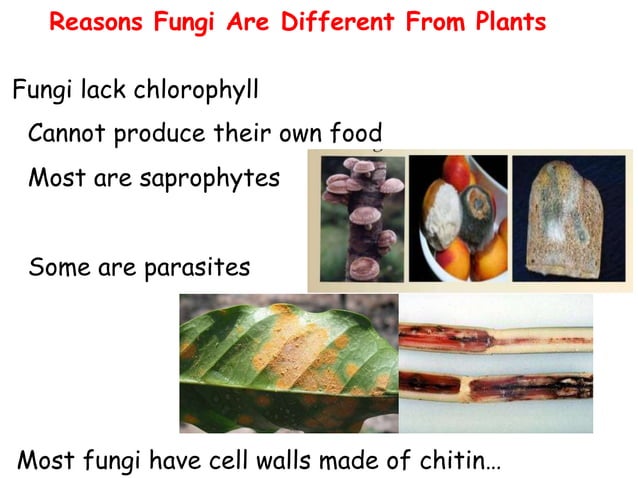 Reasons Fungi Are Different From Plants

Fungi lack chlorophyll

Cannot produce their own food

Most are saprophytes

Some are parasites

Most fungi have cell walls made of chitin…